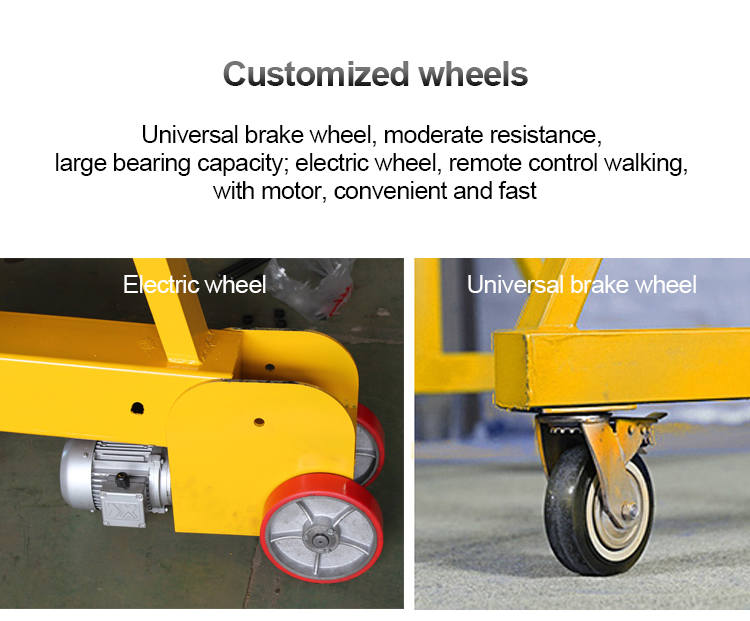 Customized wheels

Universal brake wheel, moderate resistance, large bearing capacity; electric wheel, remote control walking, with motor, convenient and fast

Electric wheel

Universal brake wheel